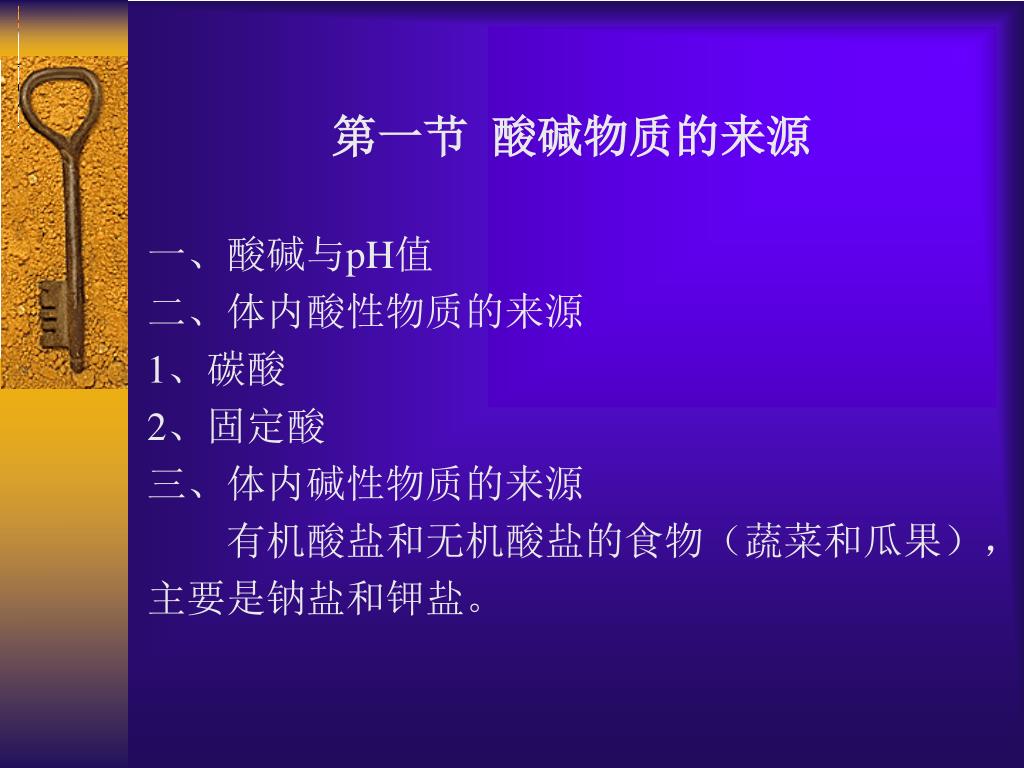 第一节 酸碱物质的来源

一、酸碱与pH值
二、体内酸性物质的来源
1、碳酸
2、固定酸
三、体内碱性物质的来源

有机酸盐和无机酸盐的食物（蔬菜和瓜果），主要是钠盐和钾盐。